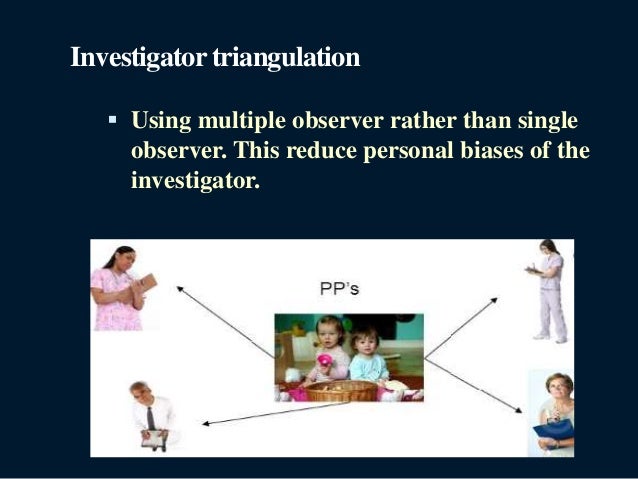 Investigator triangulation

▪ Using multiple observer rather than single observer. This reduce personal biases of the investigator.

PP's